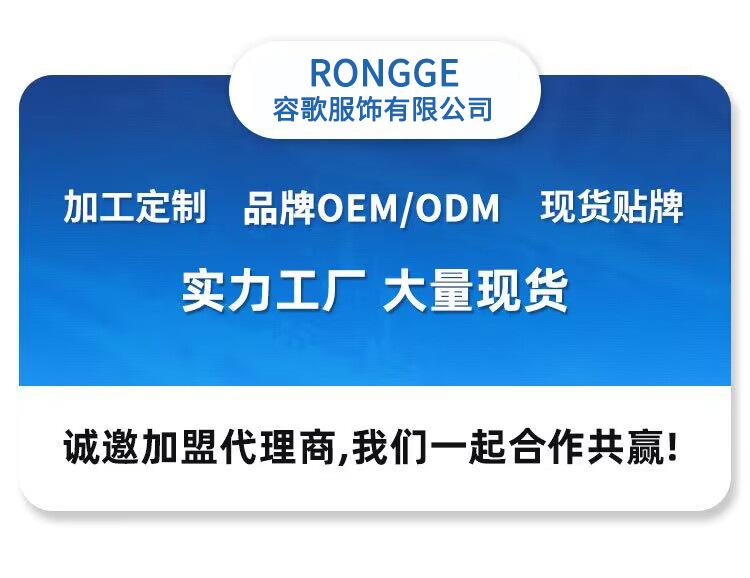 RONGGE
容歌服饰有限公司

加工定制　品牌OEM/ODM　现货贴牌

实力工厂 大量现货

诚邀加盟代理商,我们一起合作共赢!